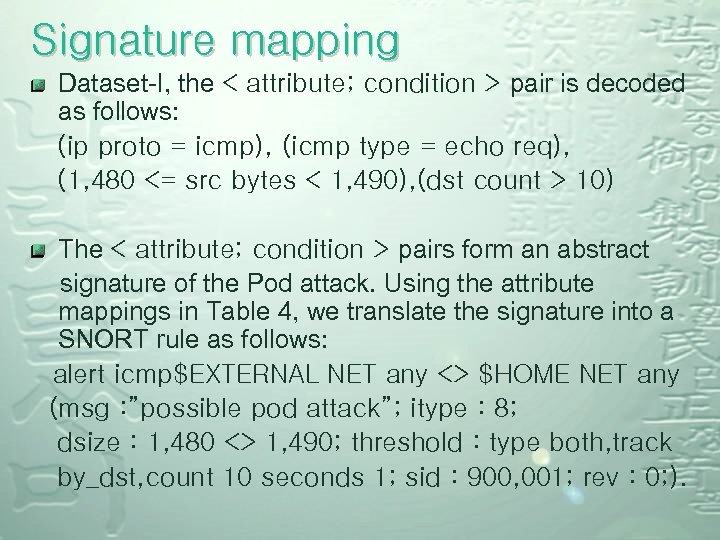 Signature mapping

Dataset-I, the < attribute; condition > pair is decoded as follows:

(ip proto = icmp), (icmp type = echo req),

(1,480 <= src bytes < 1,490),(dst count > 10)

The < attribute; condition > pairs form an abstract signature of the Pod attack. Using the attribute mappings in Table 4, we translate the signature into a SNORT rule as follows:

alert icmp$EXTERNAL NET any <> $HOME NET any (msg :"possible pod attack"; itype : 8; dsize : 1,480 <> 1,490; threshold : type both,track by_dst,count 10 seconds 1; sid : 900,001; rev : 0;).